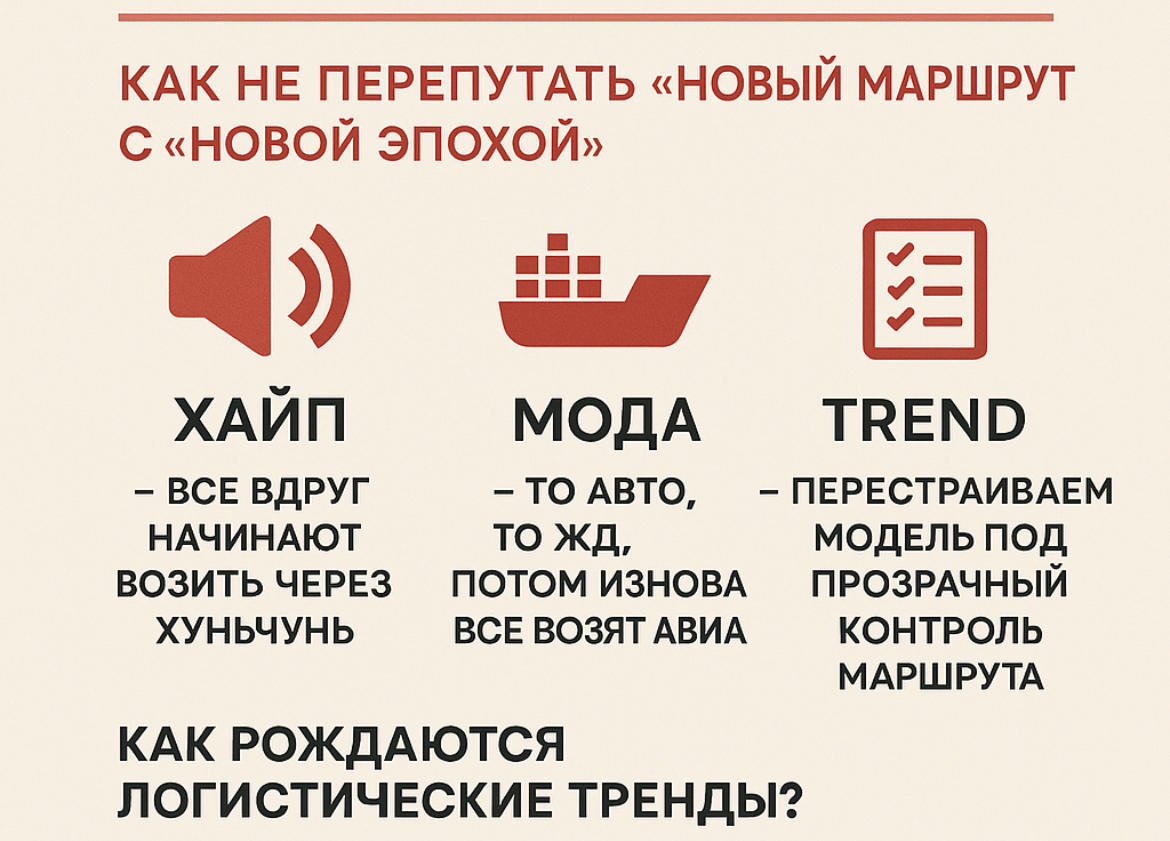 КАК НЕ ПЕРЕПУТАТЬ «НОВЫЙ МАРШРУТ С «НОВОЙ ЭПОХОЙ»

ХАЙП

– ВСЕ ВДРУГ НАЧИНАЮТ ВОЗИТЬ ЧЕРЕЗ ХУНЬЧУНЬ

МОДА

– ТО АВТО, ТО ЖД, ПОТОМ ИЗНОВА ВСЕ ВОЗЯТ АВИА

TREND

– ПЕРЕСТРАИВАЕМ МОДЕЛЬ ПОД ПРОЗРАЧНЫЙ КОНТРОЛЬ МАРШРУТА

КАК РОЖДАЮТСЯ ЛОГИСТИЧЕСКИЕ ТРЕНДЫ?